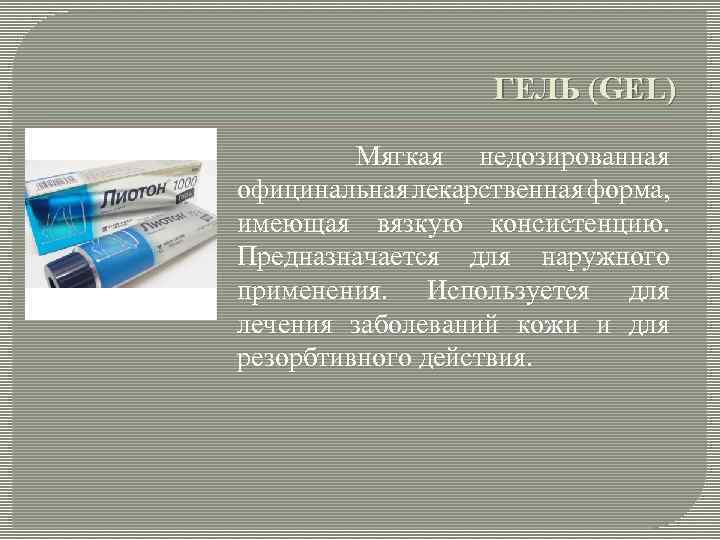 ГЕЛЬ (GEL)

Лиотон 1000

Лиотон

Мягкая недозированная официнальная лекарственная форма, имеющая вязкую консистенцию. Предназначается для наружного применения. Используется для лечения заболеваний кожи и для резорбтивного действия.